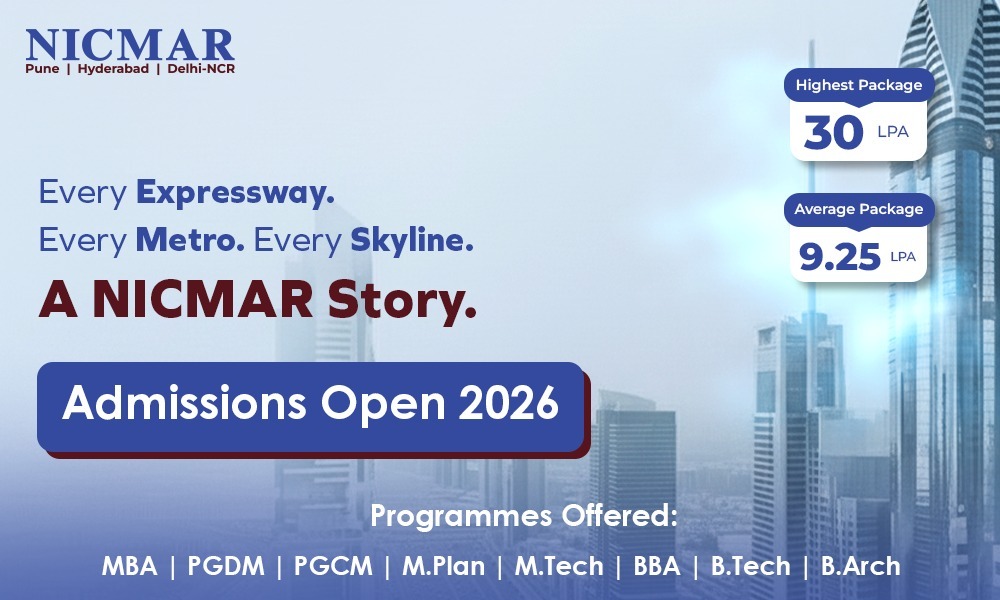 NICMAR
Pune | Hyderabad | Delhi-NCR

Highest Package
30 LPA

Average Package
9.25 LPA

Every Expressway.
Every Metro. Every Skyline.
A NICMAR Story.

Admissions Open 2026

Programmes Offered:
MBA | PGDM | PGCM | M.Plan | M.Tech | BBA | B.Tech | B.Arch